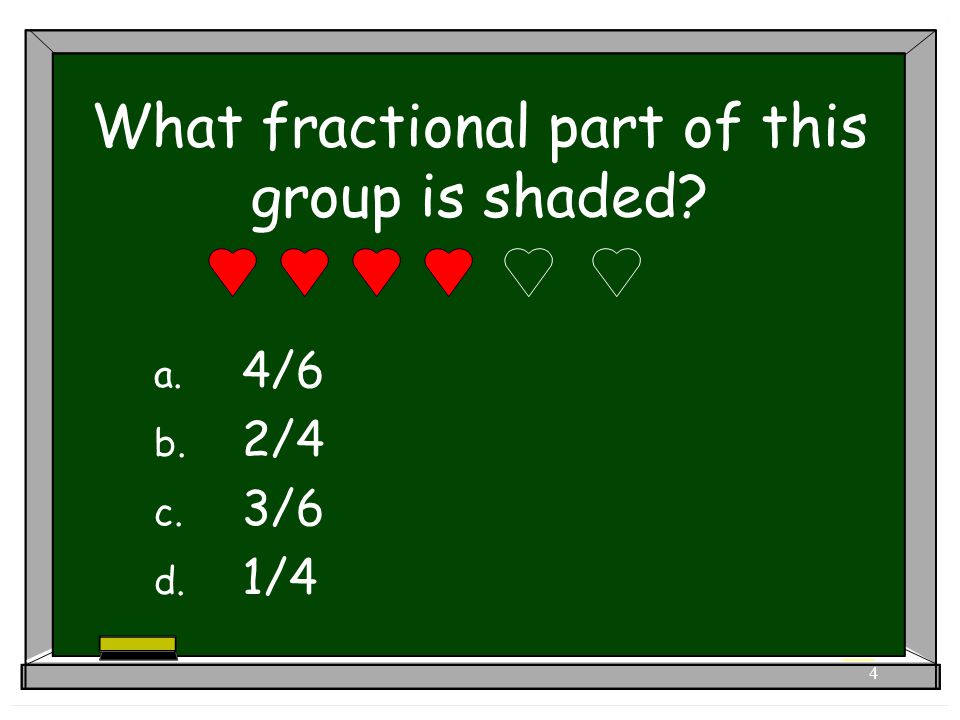 What fractional part of this group is shaded?

a. 4/6
b. 2/4
c. 3/6
d. 1/4

4